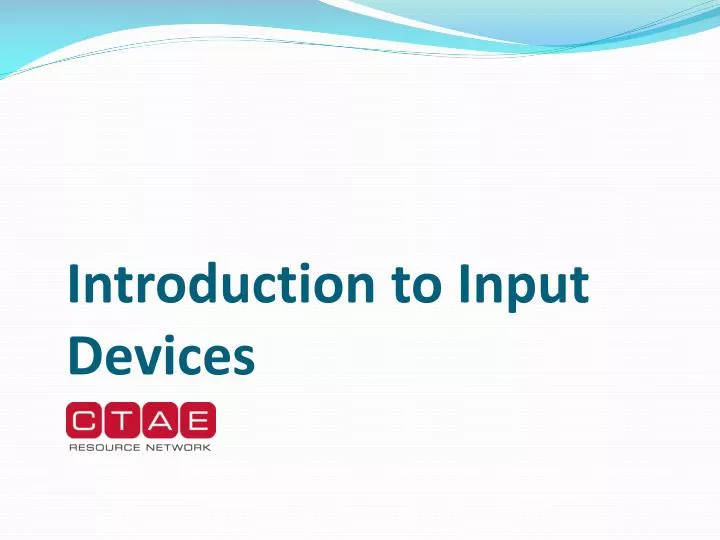 Introduction to Input Devices

CTAE
RESOURCE NETWORK